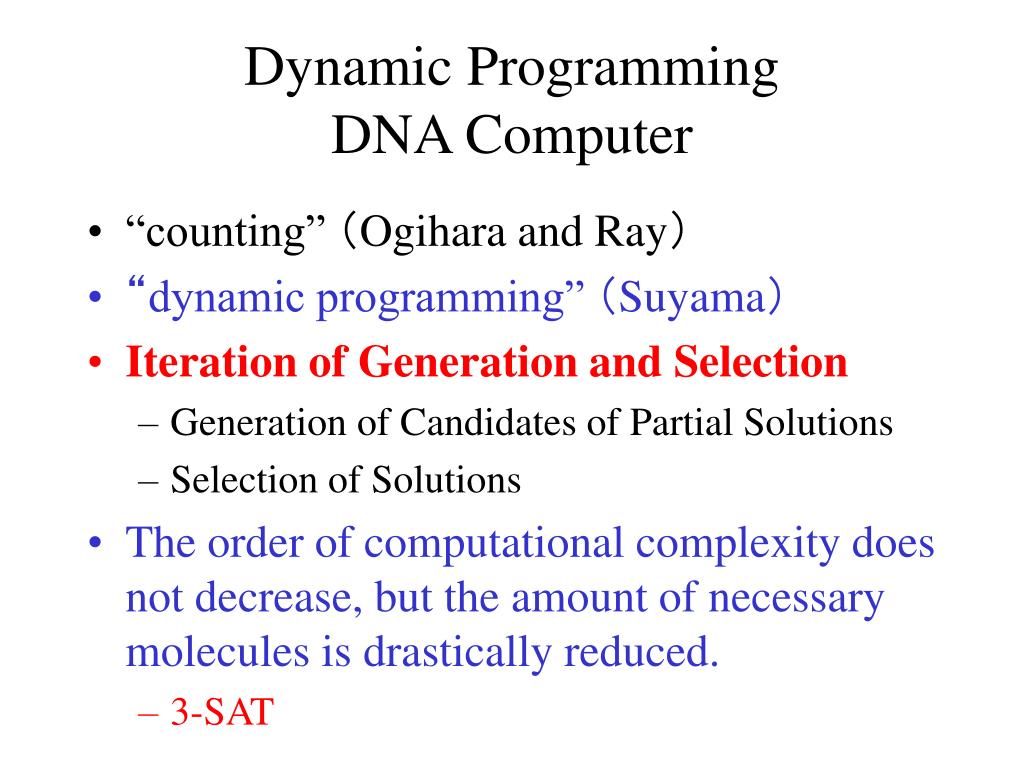 Dynamic Programming
DNA Computer

• “counting” (Ogihara and Ray)
• “dynamic programming” (Suyama)
• Iteration of Generation and Selection
– Generation of Candidates of Partial Solutions
– Selection of Solutions
• The order of computational complexity does not decrease, but the amount of necessary molecules is drastically reduced.
– 3-SAT